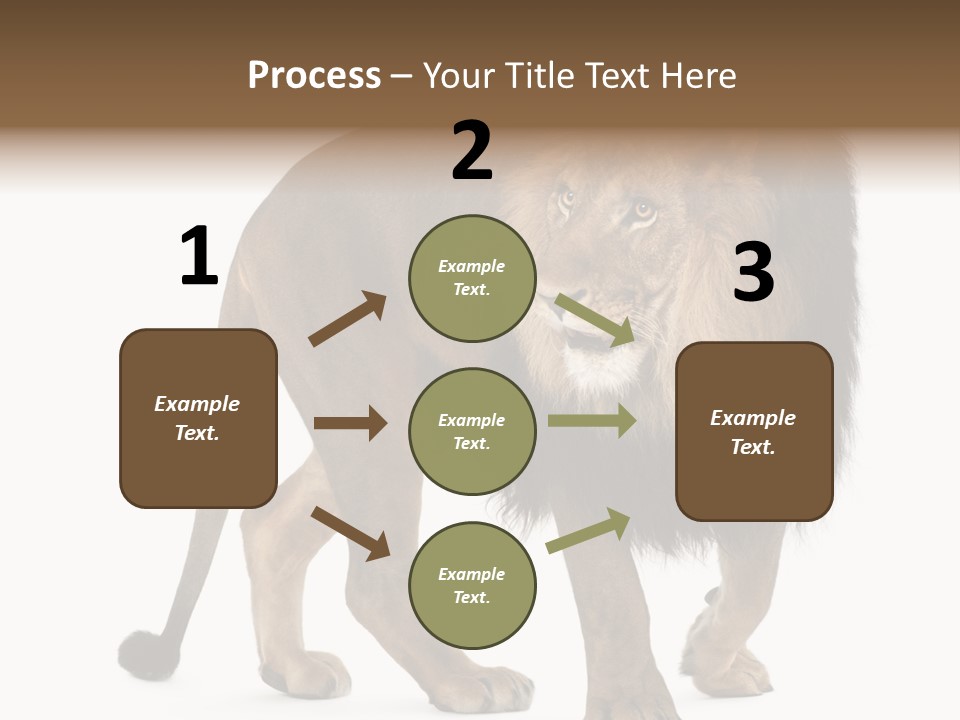 Process – Your Title Text Here

1

Example Text.

2

Example Text.

Example Text.

Example Text.

3

Example Text.